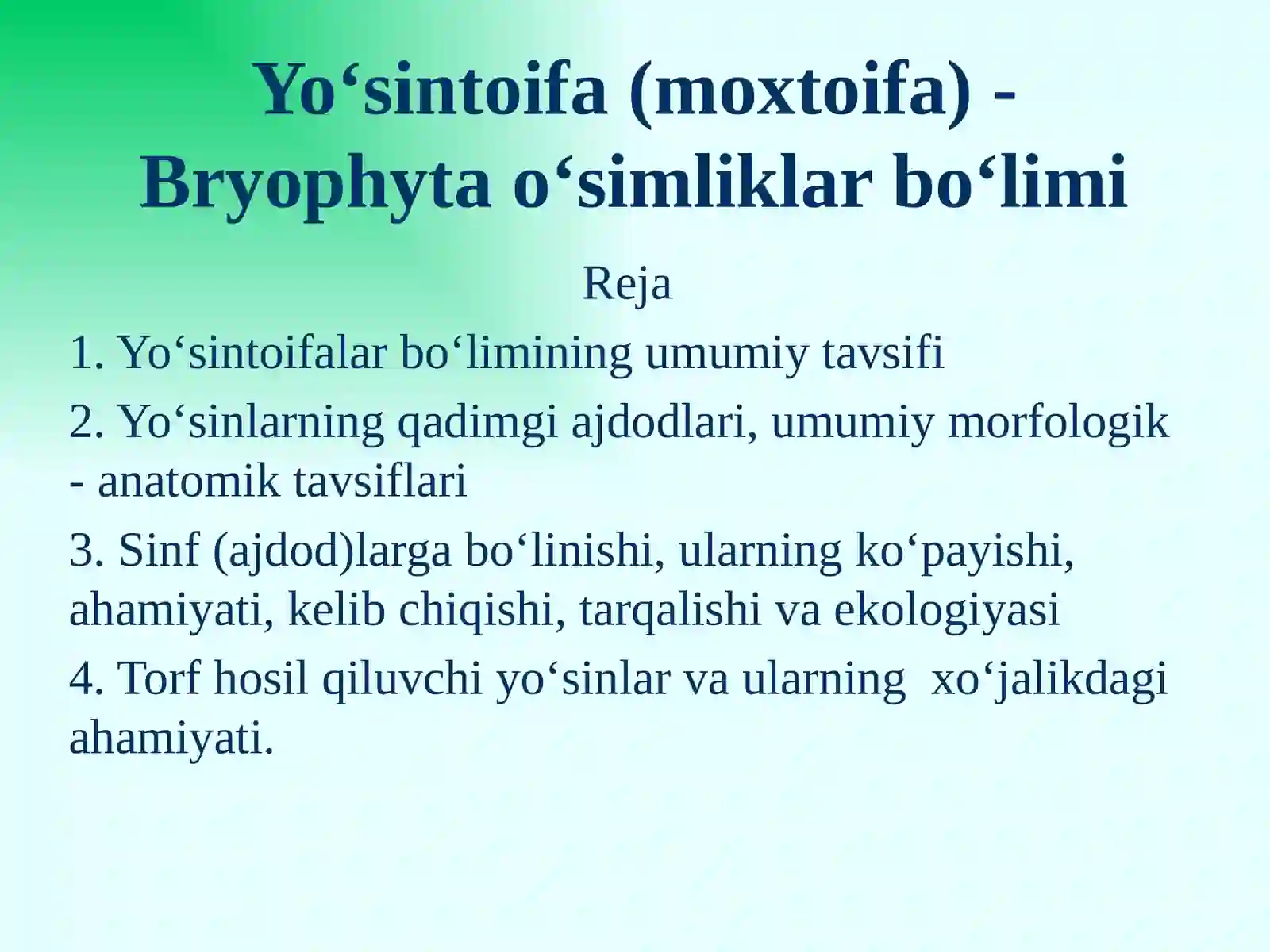 Yo‘sintoifa (moxtoifa) - Bryophyta o‘simliklar bo‘limi

Reja

1. Yo‘sintoifalar bo‘limining umumiy tavsifi

2. Yo‘sinlarning qadimgi ajdodlari, umumiy morfologik - anatomik tavsiflari

3. Sinf (ajdod)larga bo‘linishi, ularning ko‘payishi, ahamiyati, kelib chiqishi, tarqalishi va ekologiyasi

4. Torf hosil qiluvchi yo‘sinlar va ularning xo‘jalikdagi ahamiyati.